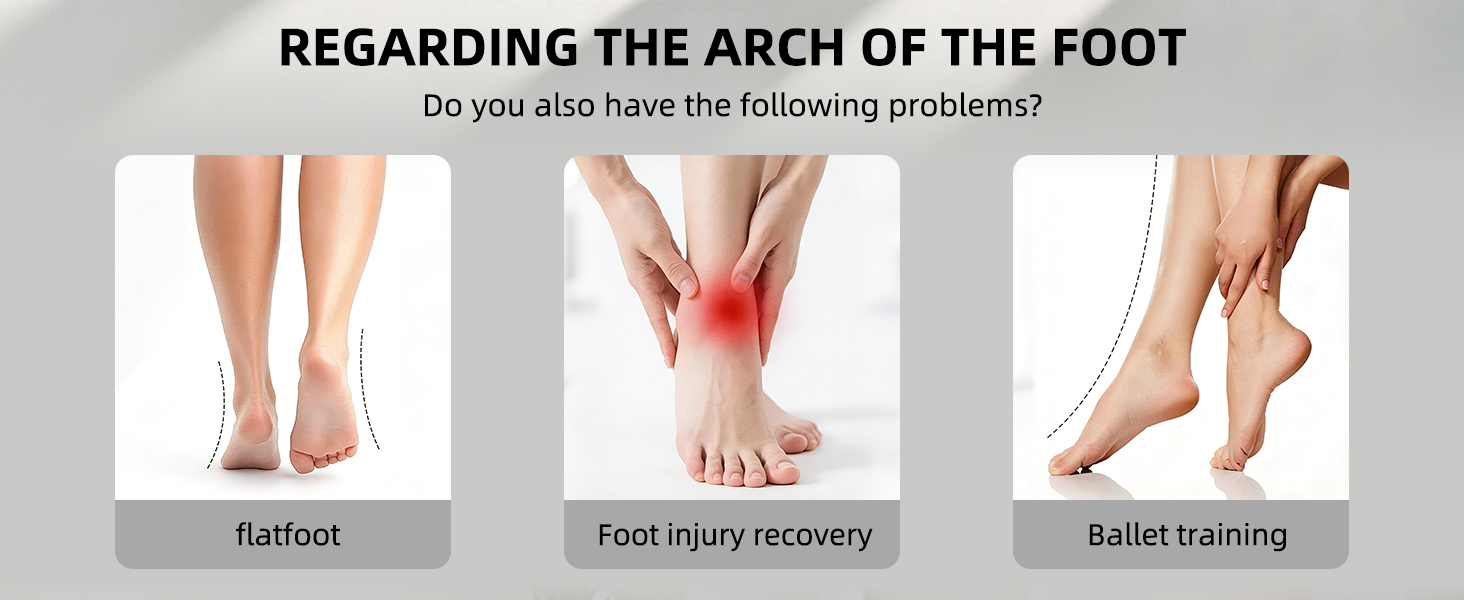 REGARDING THE ARCH OF THE FOOT
Do you also have the following problems?

flatfoot

Foot injury recovery

Ballet training